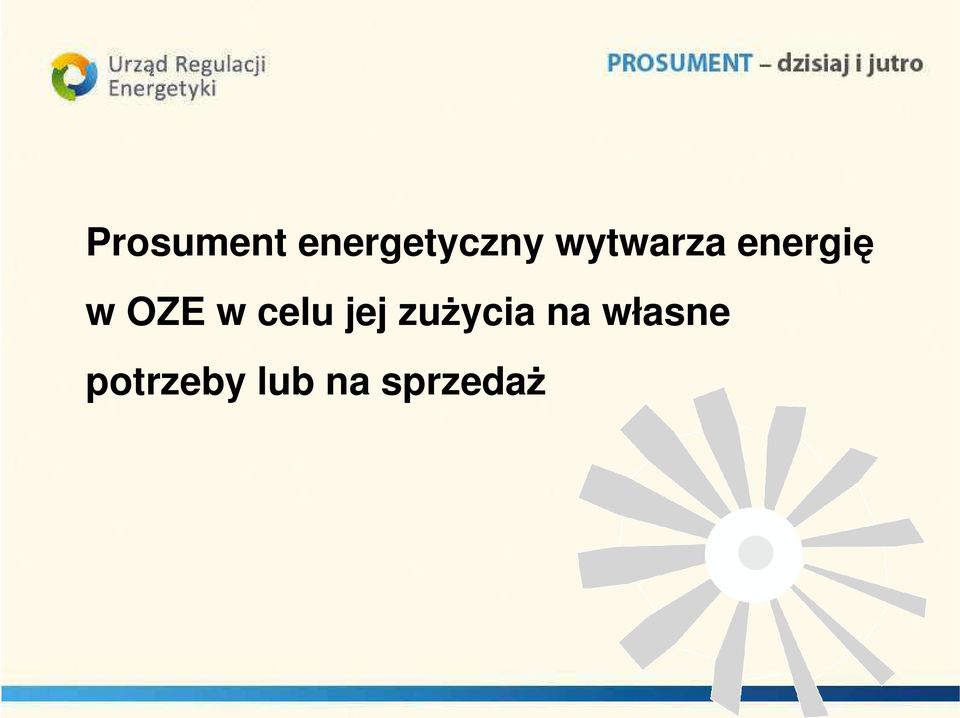 Urząd Regulacji Energetyki

PROSUMENT – dzisiaj i jutro

Prosument energetyczny wytwarza energię w OZE w celu jej zużycia na własne potrzeby lub na sprzedaż